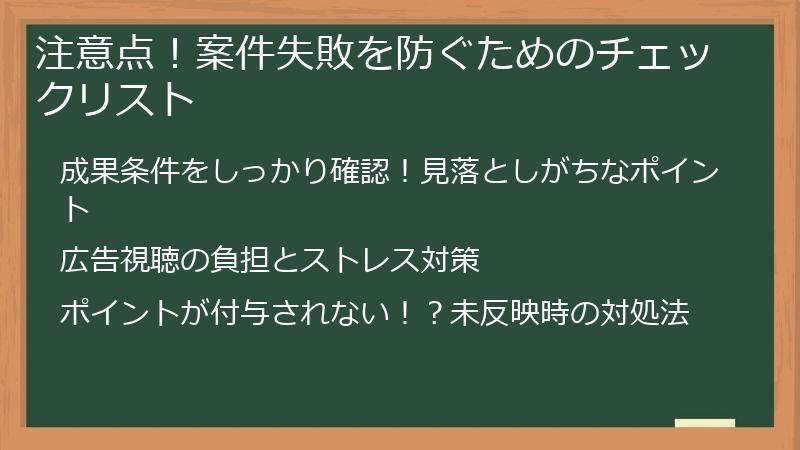 注意点！案件失敗を防ぐためのチェックリスト

成果条件をしっかり確認！見落としがちなポイント

広告視聴の負担とストレス対策

ポイントが付与されない！？未反映時の対処法